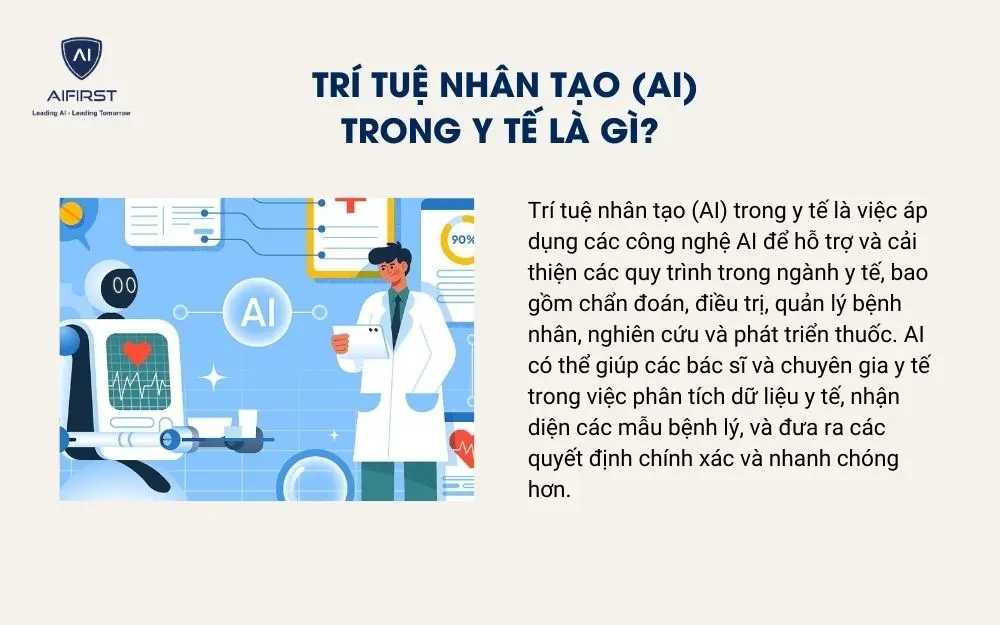 AI
AIFIRST
Leading AI - Leading Tomorrow

TRÍ TUỆ NHÂN TẠO (AI) TRONG Y TẾ LÀ GÌ?

90%

AI

Trí tuệ nhân tạo (AI) trong y tế là việc áp dụng các công nghệ AI để hỗ trợ và cải thiện các quy trình trong ngành y tế, bao gồm chẩn đoán, điều trị, quản lý bệnh nhân, nghiên cứu và phát triển thuốc. AI có thể giúp các bác sĩ và chuyên gia y tế trong việc phân tích dữ liệu y tế, nhận diện các mẫu bệnh lý, và đưa ra các quyết định chính xác và nhanh chóng hơn.